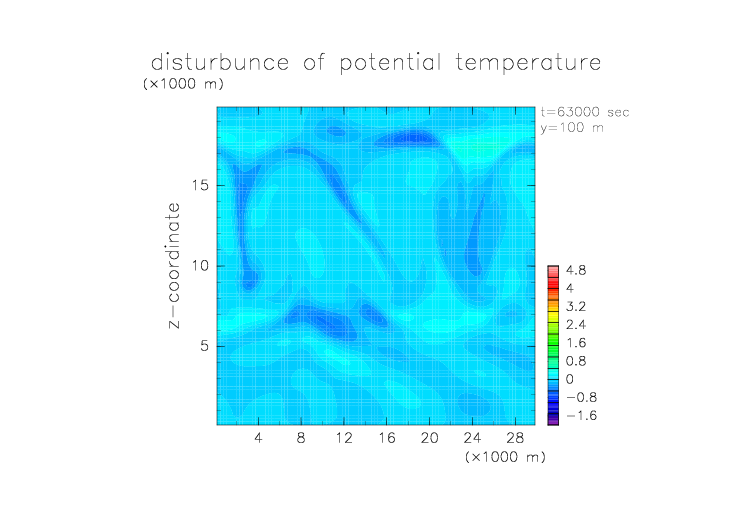 disturbunce of potential temperature

(×1000 m)

t=63000 sec
y=100 m

z−coordinate

15
10
5

4.8
4
3.2
2.4
1.6
0.8
0
−0.8
−1.6

4 8 12 16 20 24 28

(×1000 m)